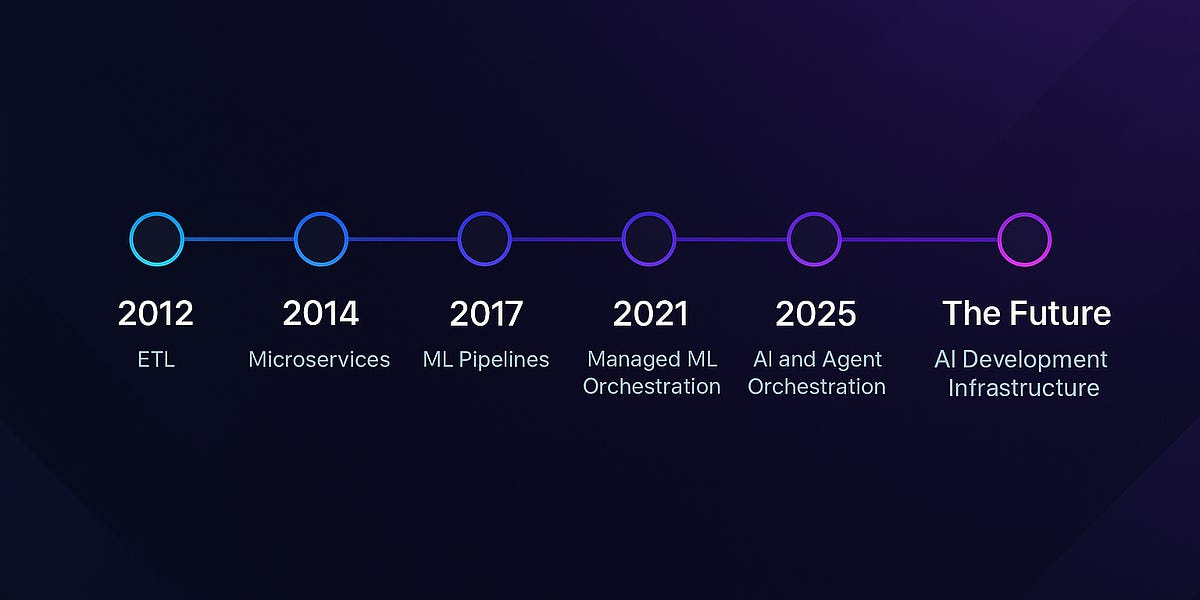 2012
ETL

2014
Microservices

2017
ML Pipelines

2021
Managed ML Orchestration

2025
AI and Agent Orchestration

The Future
AI Development Infrastructure